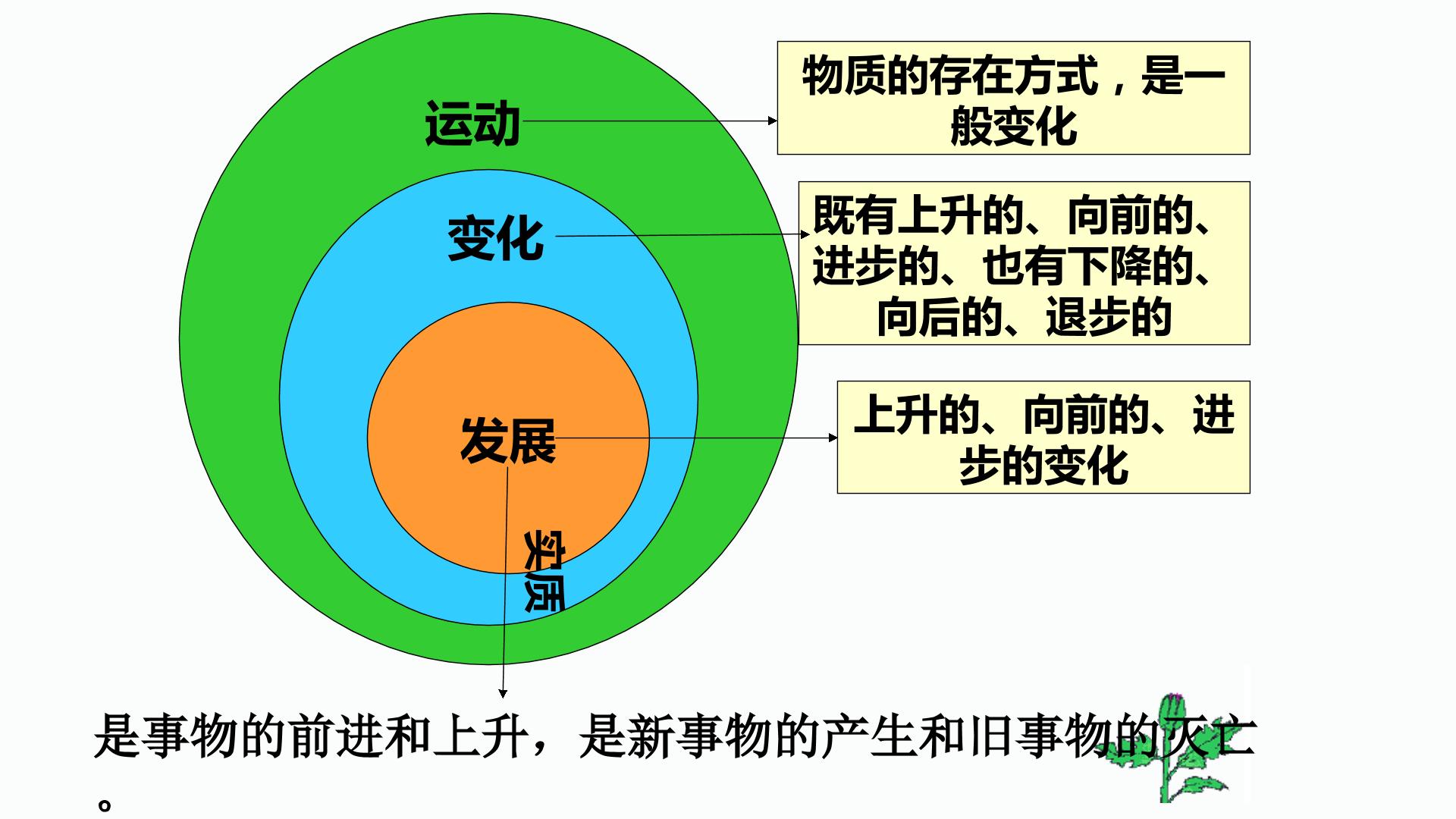 运动

变化

发展

实质

物质的存在方式，是一般变化

既有上升的、向前的、进步的、也有下降的、向后的、退步的

上升的、向前的、进步的变化

是事物的前进和上升，是新事物的产生和旧事物的灭亡。